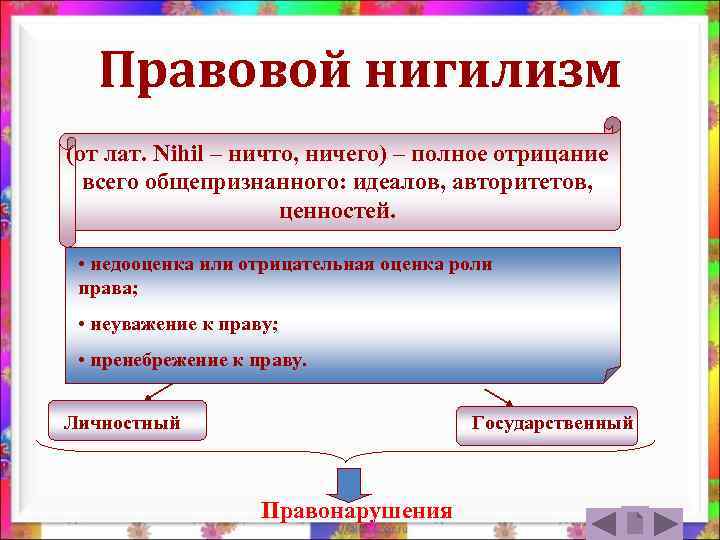 Правовой нигилизм

(от лат. Nihil – ничто, ничего) – полное отрицание всего общепризнанного: идеалов, авторитетов, ценностей.

• недооценка или отрицательная оценка роли права;

• неуважение к праву;

• пренебрежение к праву.

Личностный

Государственный

Правонарушения